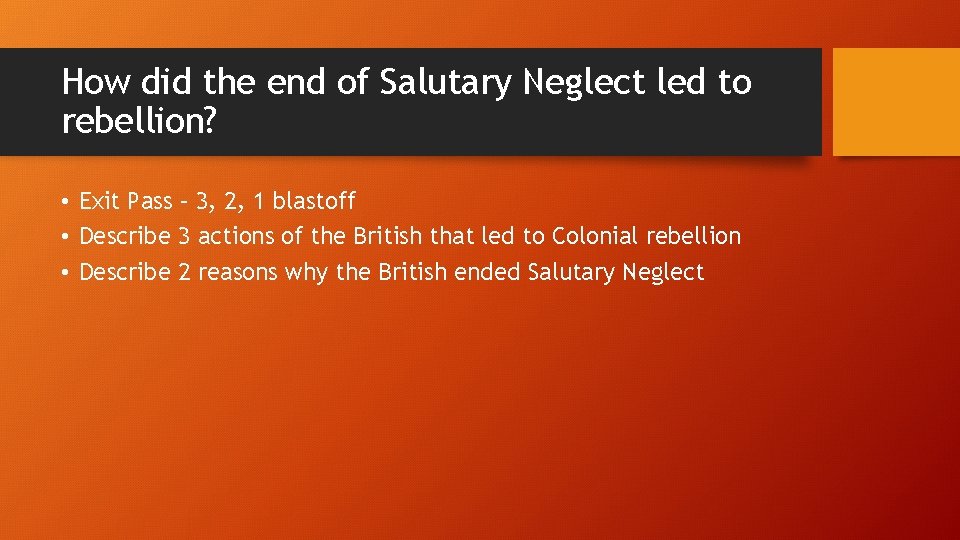 How did the end of Salutary Neglect led to rebellion?

• Exit Pass – 3, 2, 1 blastoff
• Describe 3 actions of the British that led to Colonial rebellion
• Describe 2 reasons why the British ended Salutary Neglect